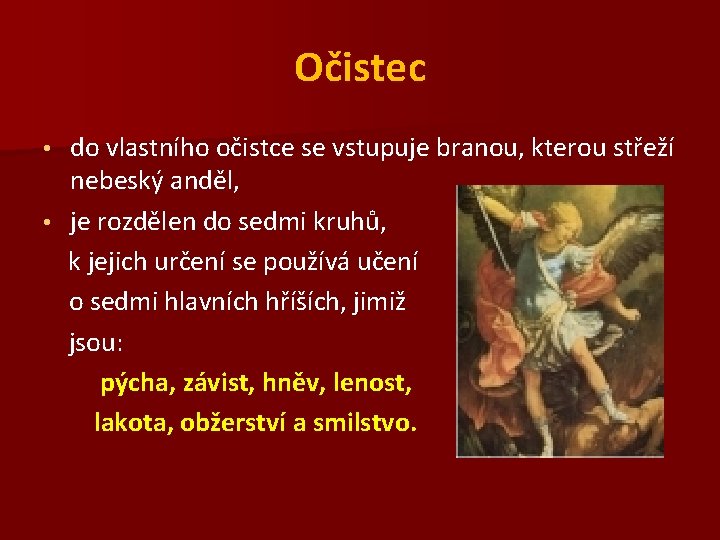 Očistec

• do vlastního očistce se vstupuje branou, kterou střeží nebeský anděl,

• je rozdělen do sedmi kruhů, k jejich určení se používá učení o sedmi hlavních hříších, jimiž jsou:

pýcha, závist, hněv, lenost, lakota, obžerství a smilstvo.